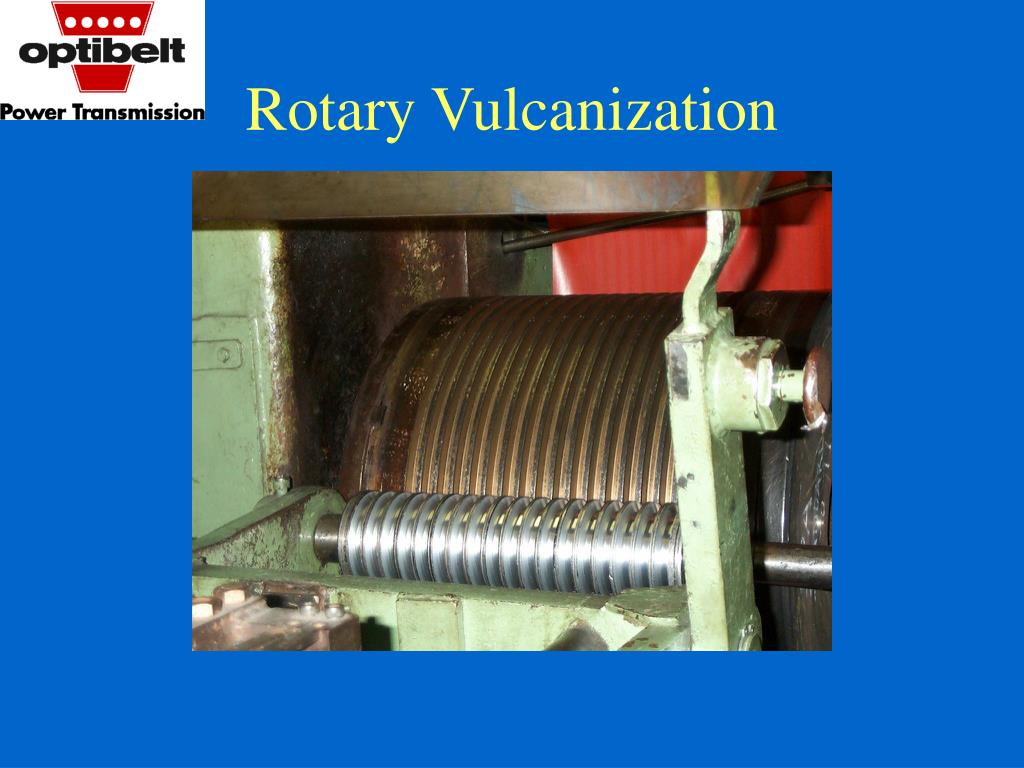 optibelt
Power Transmission

Rotary Vulcanization